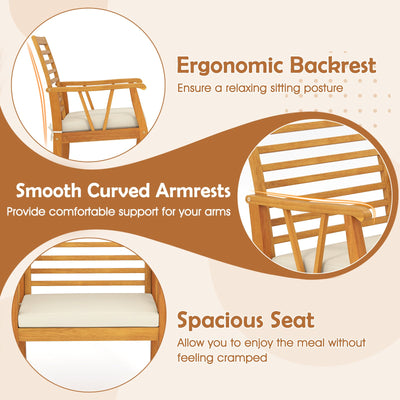 Ergonomic Backrest
Ensure a relaxing sitting posture

Smooth Curved Armrests
Provide comfortable support for your arms

Spacious Seat
Allow you to enjoy the meal without feeling cramped